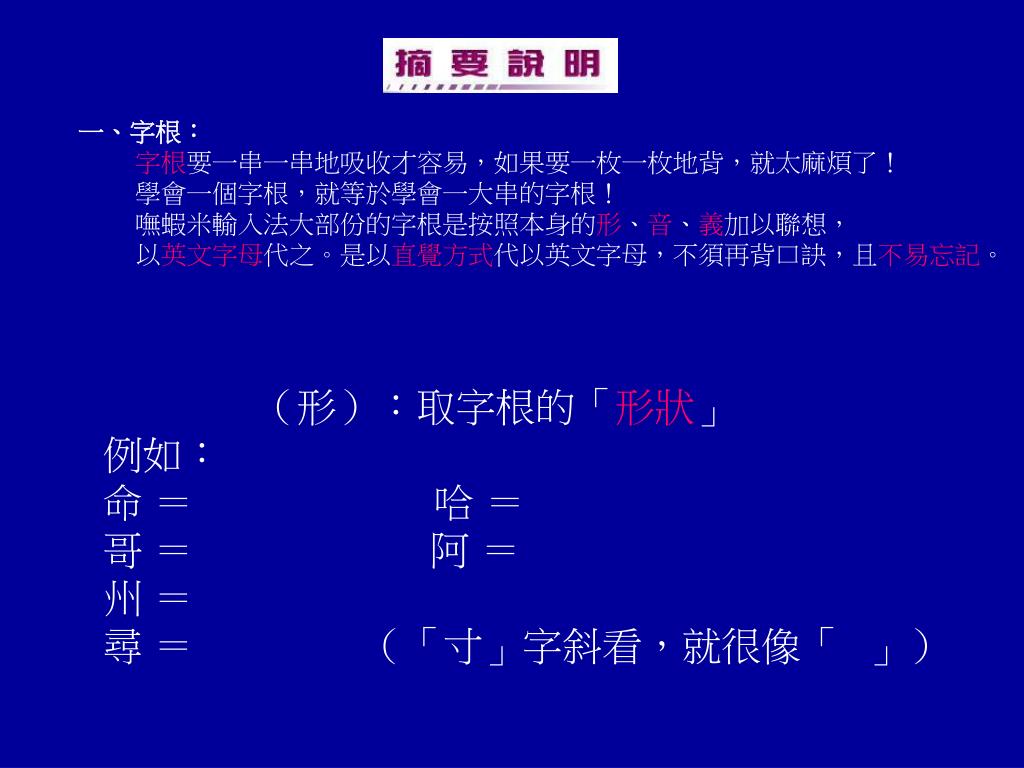 摘要說明

一、字根：

字根要一串一串地吸收才容易，如果要一枚一枚地背，就太麻煩了！
學會一個字根，就等於學會一大串的字根！
嘸蝦米輸入法大部份的字根是按照本身的形、音、義加以聯想，
以英文字母代之。是以直覺方式代以英文字母，不須再背口訣，且不易忘記。

（形）：取字根的「形狀」

例如：

命 ＝　　哈 ＝

哥 ＝　　阿 ＝

州 ＝

尋 ＝　　（「寸」字斜看，就很像「　」）